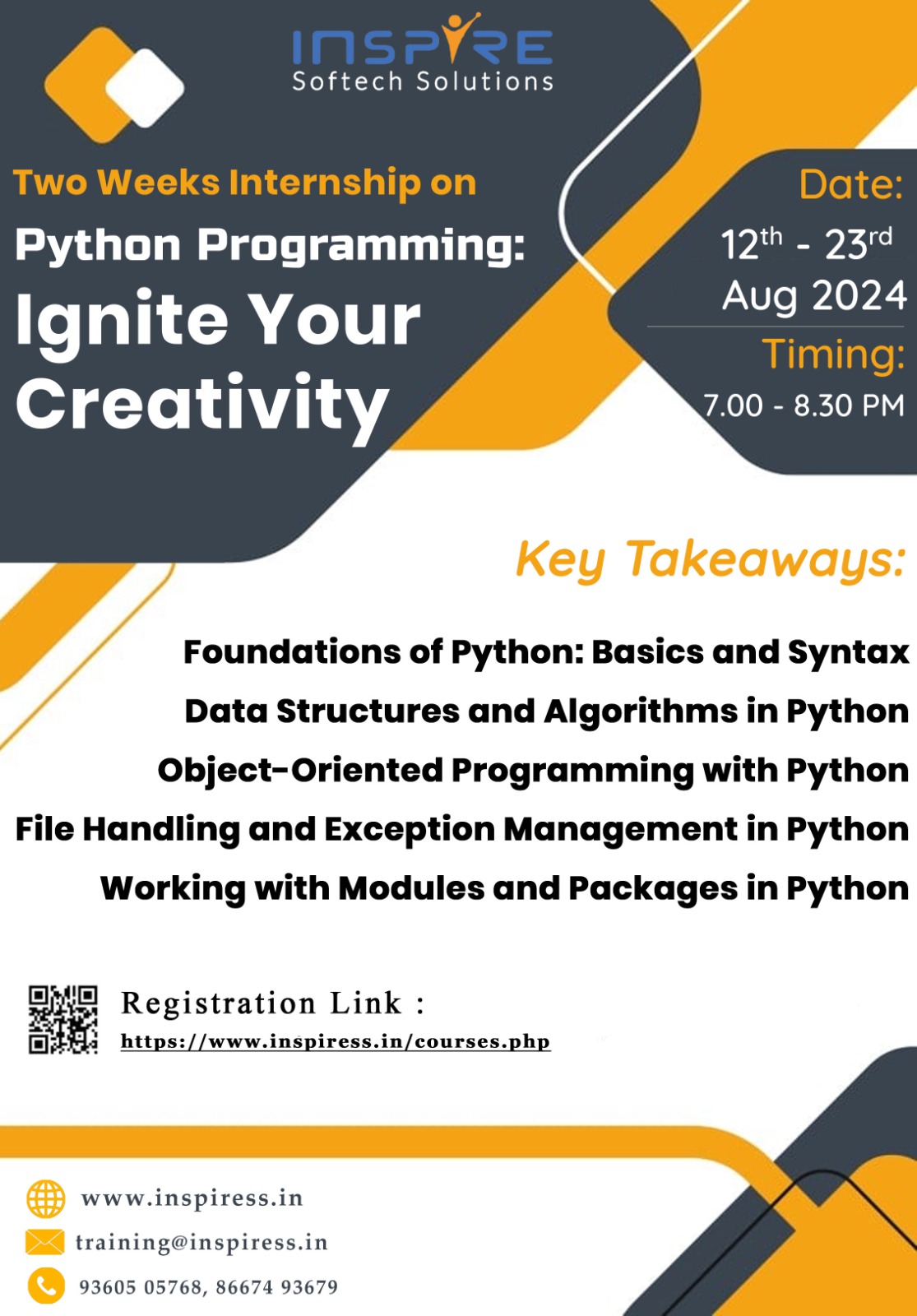 INSPIRE
Softech Solutions

Two Weeks Internship on
Python Programming:
Ignite Your Creativity

Date:
$12^{th}$ - $23^{rd}$ Aug 2024
Timing:
7.00 - 8.30 PM

Key Takeaways:

Foundations of Python: Basics and Syntax
Data Structures and Algorithms in Python
Object-Oriented Programming with Python
File Handling and Exception Management in Python
Working with Modules and Packages in Python

Registration Link :
https://www.inspiress.in/courses.php

www.inspiress.in
training@inspiress.in
93605 05768, 86674 93679